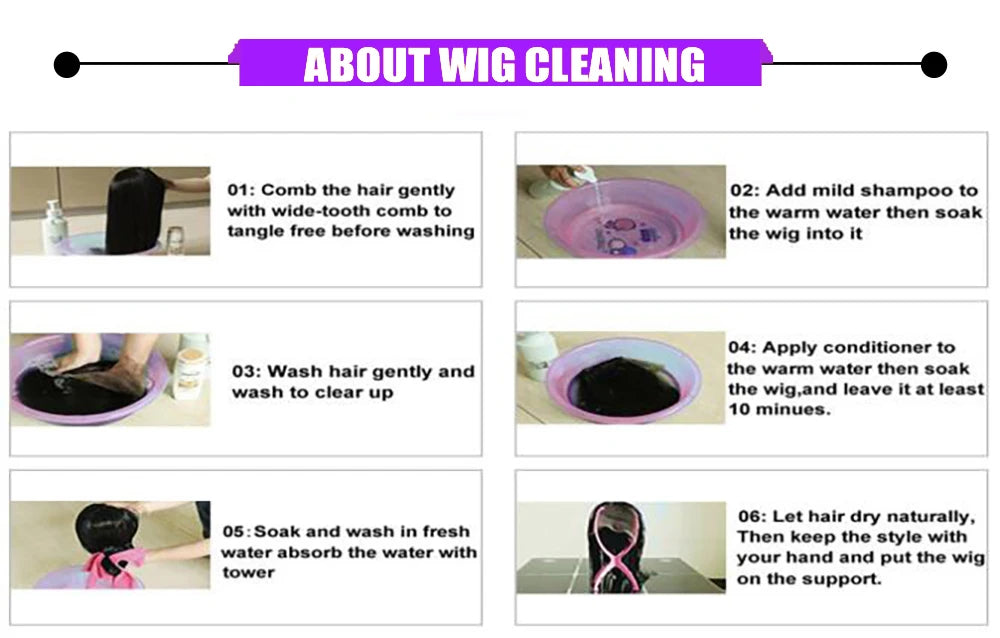 ABOUT WIG CLEANING

01: Comb the hair gently with wide-tooth comb to tangle free before washing

02: Add mild shampoo to the warm water then soak the wig into it

03: Wash hair gently and wash to clear up

04: Apply conditioner to the warm water then soak the wig,and leave it at least 10 minues.

05:Soak and wash in fresh water absorb the water with tower

06: Let hair dry naturally, Then keep the style with your hand and put the wig on the support.